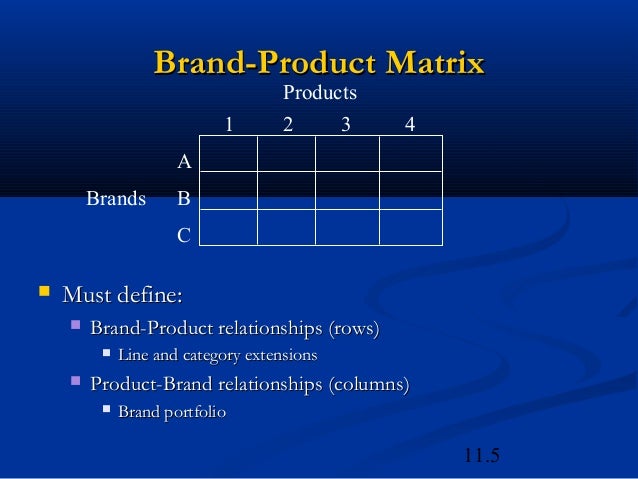 Brand-Product Matrix

Products

| | | 1 | 2 | 3 | 4 |
|---|---|---|---|---|---|
| | A | | | | |
| Brands | B | | | | |
| | C | | | | |

Must define:
Brand-Product relationships (rows)
Line and category extensions
Product-Brand relationships (columns)
Brand portfolio

11.5